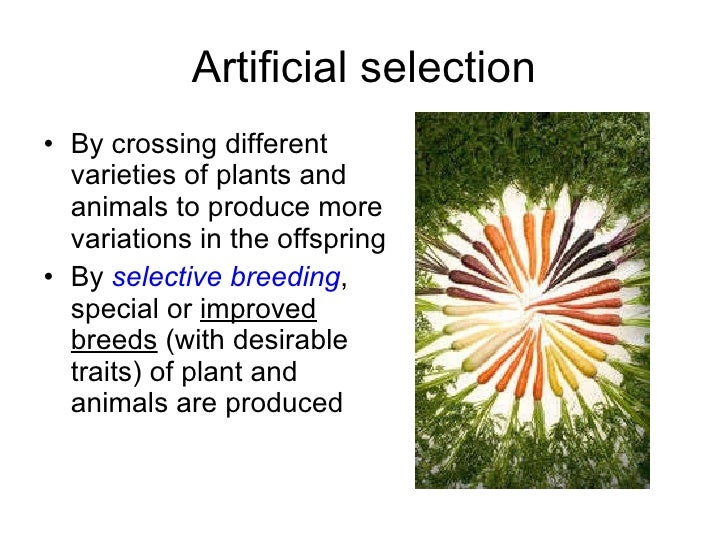 Artificial selection

• By crossing different varieties of plants and animals to produce more variations in the offspring

• By selective breeding, special or improved breeds (with desirable traits) of plant and animals are produced